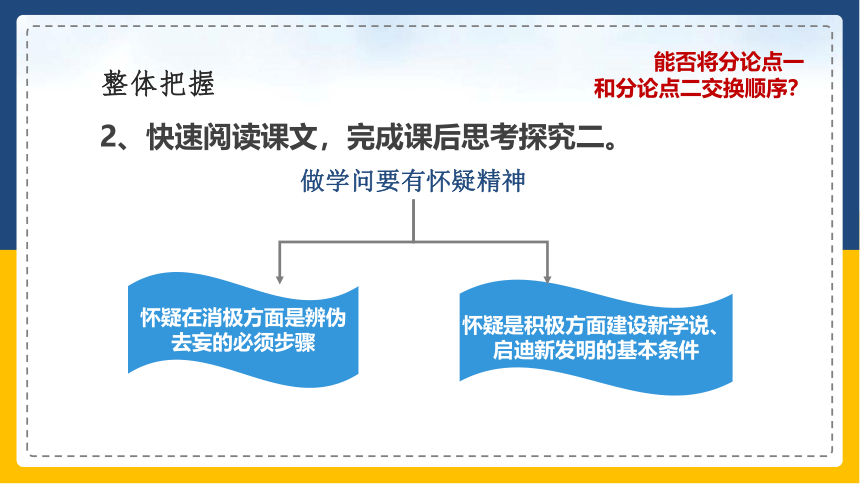 整体把握

能否将分论点一和分论点二交换顺序?

2、快速阅读课文，完成课后思考探究二。

做学问要有怀疑精神

怀疑在消极方面是辨伪去妄的必须步骤

怀疑是积极方面建设新学说、启迪新发明的基本条件